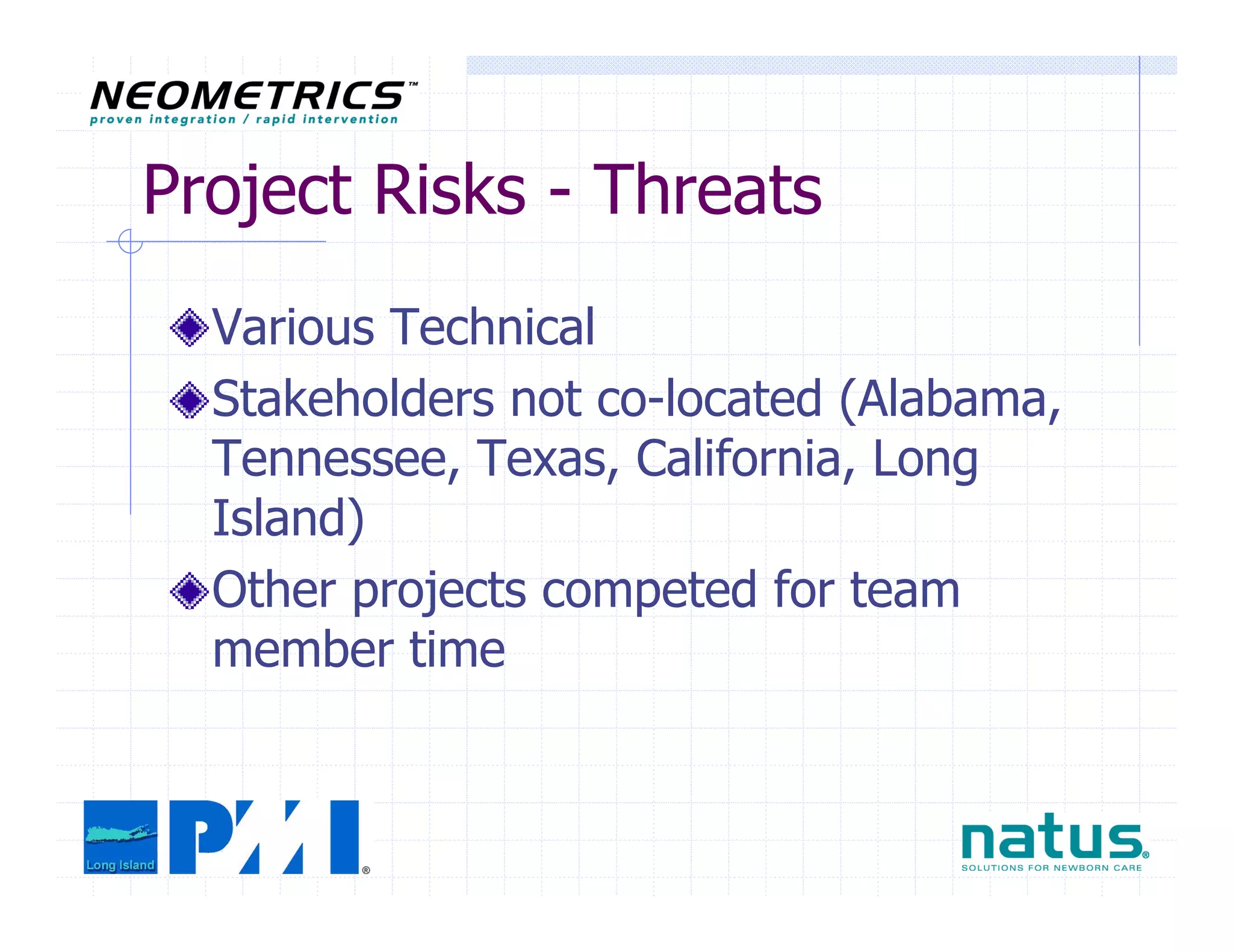 NEOMETRICS™
proven integration / rapid intervention

Project Risks - Threats

Various Technical

Stakeholders not co-located (Alabama, Tennessee, Texas, California, Long Island)

Other projects competed for team member time

Long Island PMI®

natus®
SOLUTIONS FOR NEWBORN CARE